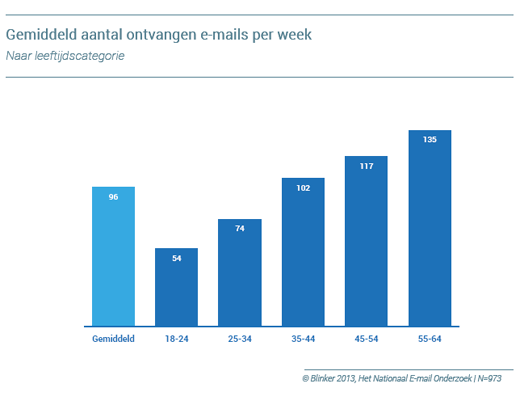 Gemiddeld aantal ontvangen e-mails per week
Naar leeftijdscategorie

96
54
74
102
117
135

Gemiddeld
18-24
25-34
35-44
45-54
55-64

© Blinker 2013, Het Nationaal E-mail Onderzoek | N=973